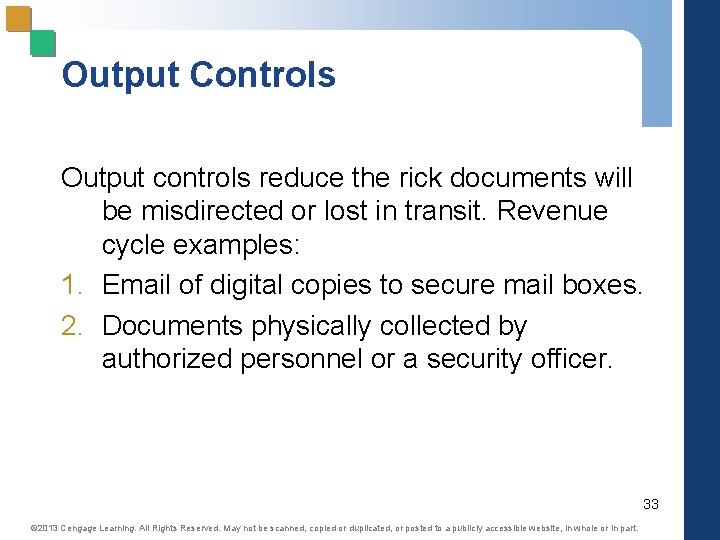 Output Controls

Output controls reduce the rick documents will be misdirected or lost in transit. Revenue cycle examples:

1. Email of digital copies to secure mail boxes.
2. Documents physically collected by authorized personnel or a security officer.

33

©2013 Cengage Learning. All Rights Reserved. May not be scanned, copied or duplicated, or posted to a publicly accessible website, in whole or in part.